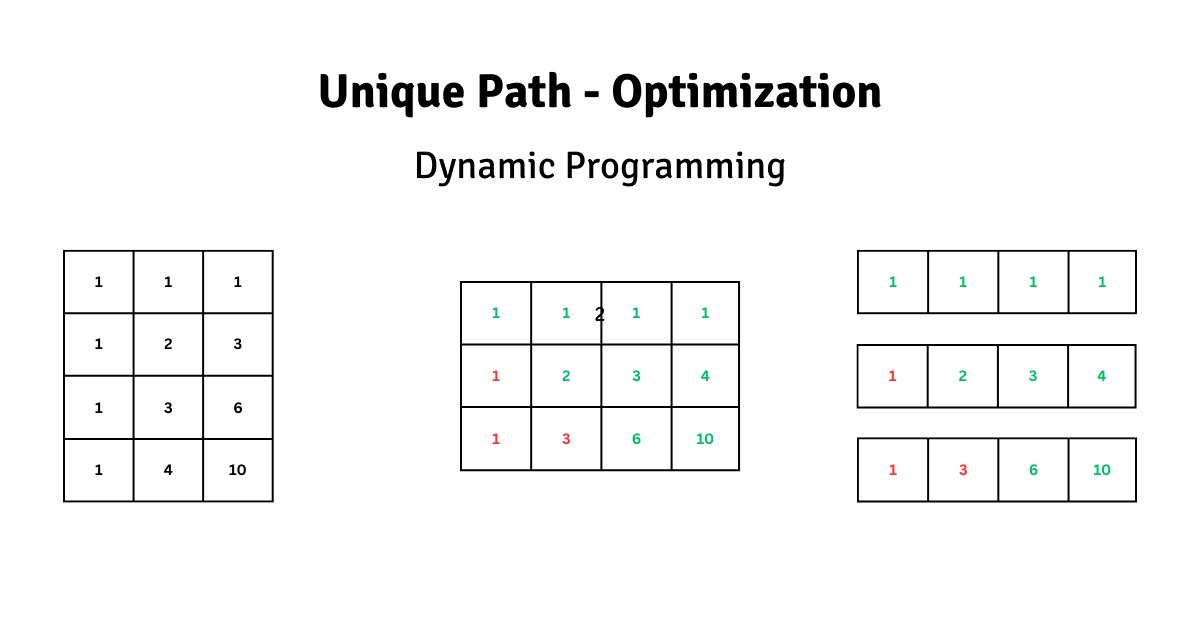 Unique Path - Optimization

Dynamic Programming

| 1 | 1 | 1 |
|---|---|---|
| 1 | 2 | 3 |
| 1 | 3 | 6 |
| 1 | 4 | 10 |

2

| 1 | 1 | 1 | 1 |
|---|---|---|---|
| 1 | 2 | 3 | 4 |
| 1 | 3 | 6 | 10 |

| 1 | 1 | 1 | 1 |
|---|---|---|---|

| 1 | 2 | 3 | 4 |
|---|---|---|---|

| 1 | 3 | 6 | 10 |
|---|---|---|---|